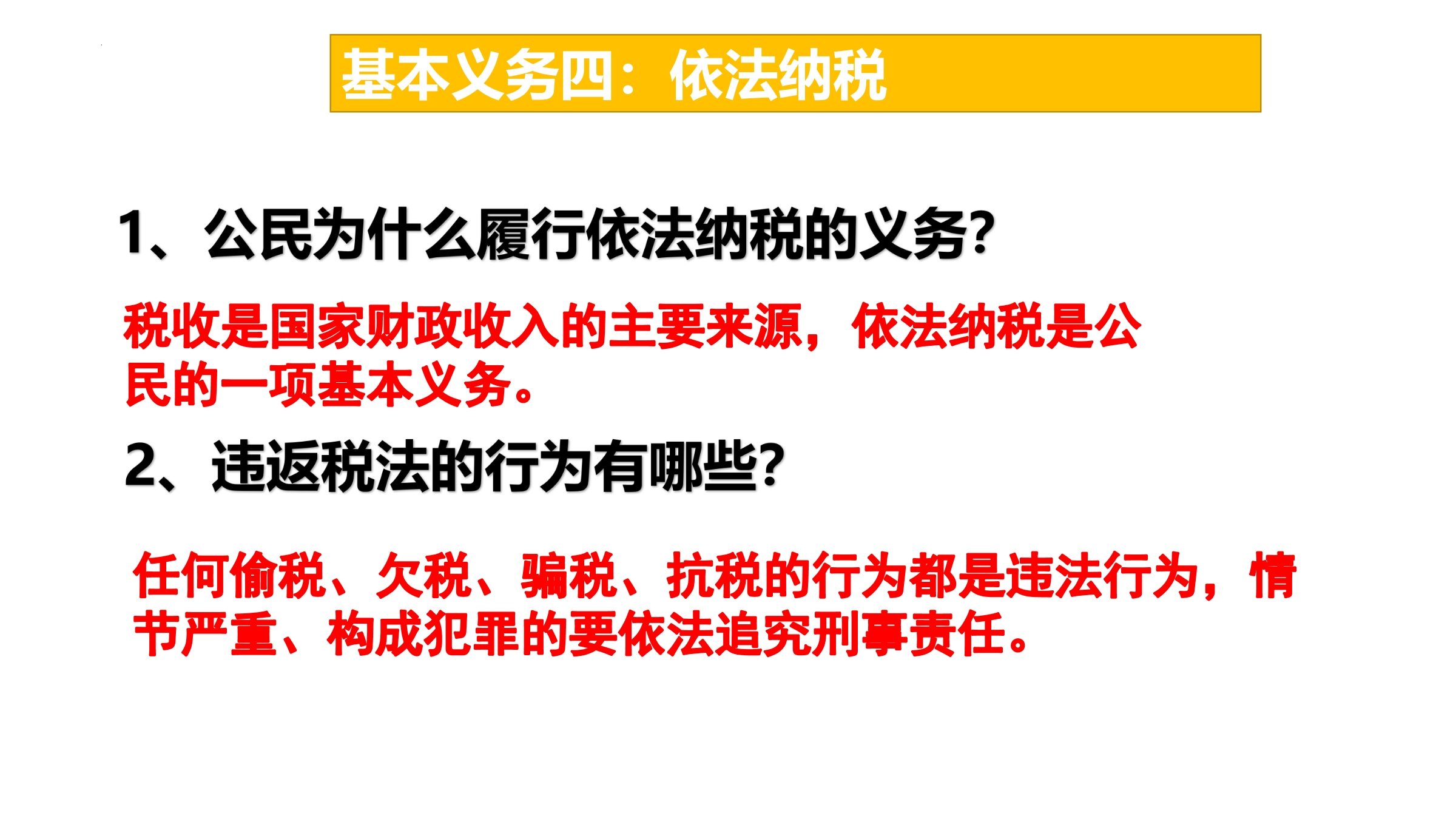 基本义务四：依法纳税

1、公民为什么履行依法纳税的义务?

税收是国家财政收入的主要来源，依法纳税是公民的一项基本义务。

2、违返税法的行为有哪些?

任何偷税、欠税、骗税、抗税的行为都是违法行为，情节严重、构成犯罪的要依法追究刑事责任。